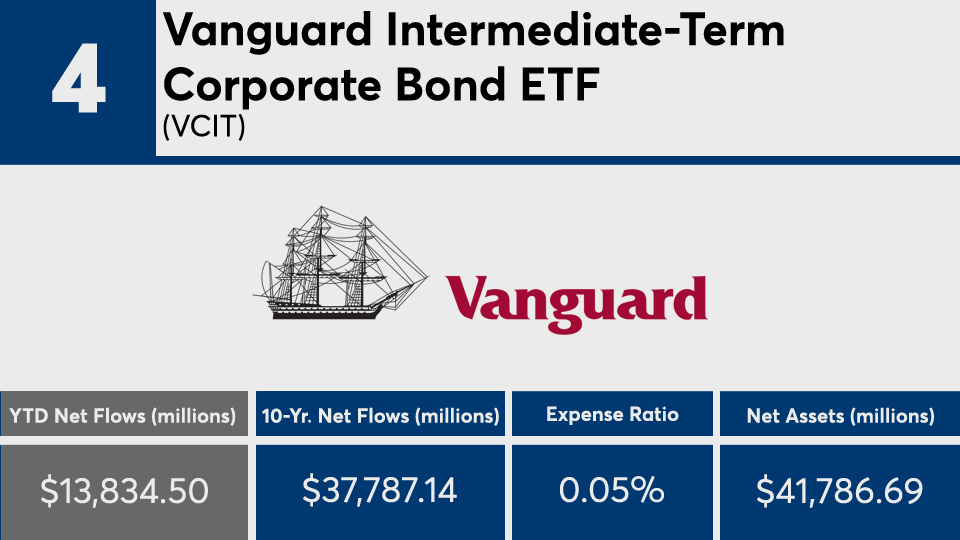 4

Vanguard Intermediate-Term Corporate Bond ETF
(VCIT)

Vanguard

| YTD Net Flows (millions) | 10-Yr. Net Flows (millions) | Expense Ratio | Net Assets (millions) |
|---|---|---|---|
| \$13,834.50 | \$37,787.14 | 0.05% | \$41,786.69 |